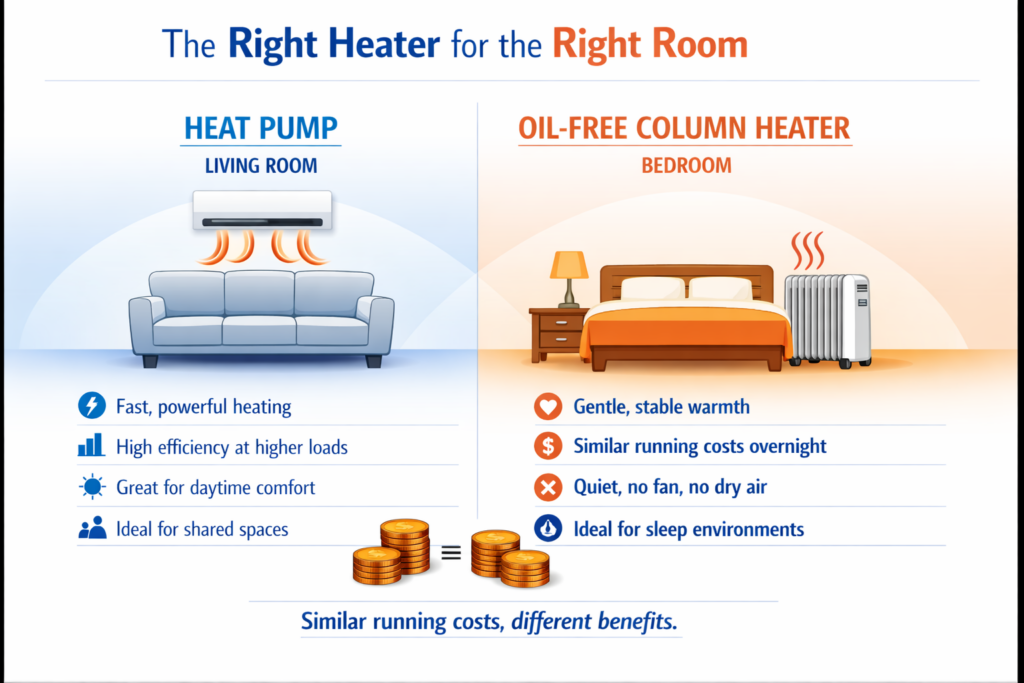 The Right Heater for the Right Room

HEAT PUMP
LIVING ROOM

Fast, powerful heating
High efficiency at higher loads
Great for daytime comfort
Ideal for shared spaces

OIL-FREE COLUMN HEATER
BEDROOM

Gentle, stable warmth
Similar running costs overnight
Quiet, no fan, no dry air
Ideal for sleep environments

=

Similar running costs, different benefits.